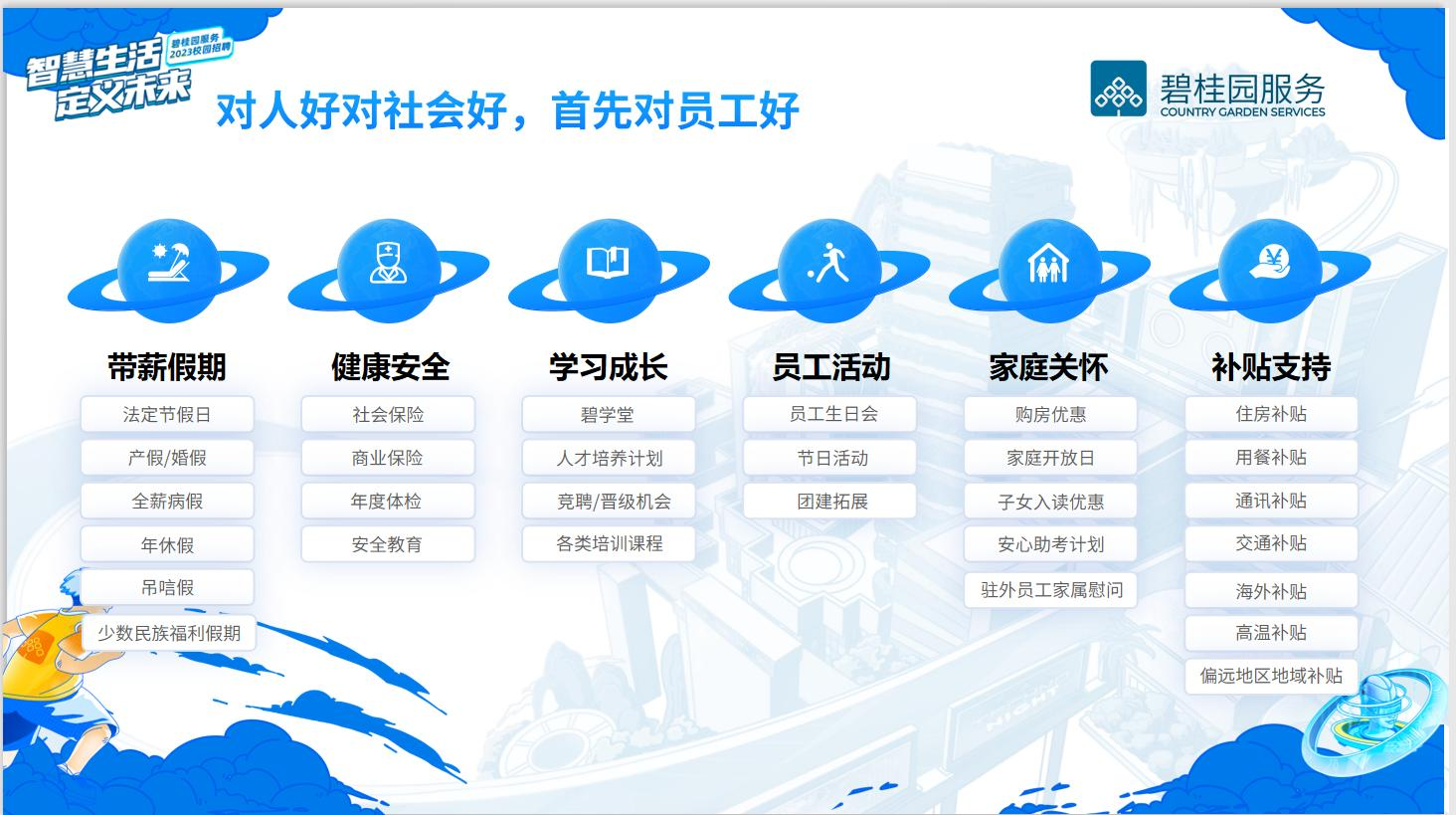 智慧生活 定义未来
碧桂园服务 2023校园招聘

对人好对社会好，首先对员工好

碧桂园服务
COUNTRY GARDEN SERVICES

带薪假期
法定节假日
产假/婚假
全薪病假
年休假
吊唁假
少数民族福利假期

健康安全
社会保险
商业保险
年度体检
安全教育

学习成长
碧学堂
人才培养计划
竞聘/晋级机会
各类培训课程

员工活动
员工生日会
节日活动
团建拓展

家庭关怀
购房优惠
家庭开放日
子女入读优惠
安心助考计划
驻外员工家属慰问

补贴支持
住房补贴
用餐补贴
通讯补贴
交通补贴
海外补贴
高温补贴
偏远地区地域补贴